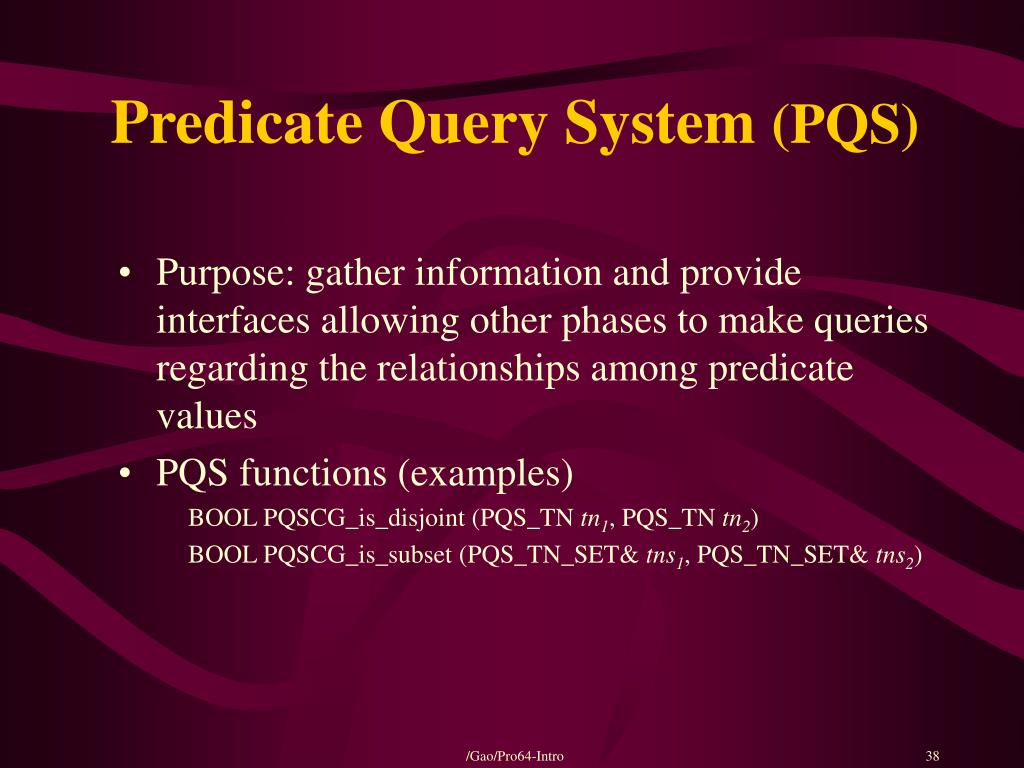 Predicate Query System (PQS)

• Purpose: gather information and provide interfaces allowing other phases to make queries regarding the relationships among predicate values

• PQS functions (examples)

BOOL PQSCG_is_disjoint (PQS_TN $tn_1$, PQS_TN $tn_2$)

BOOL PQSCG_is_subset (PQS_TN_SET& $tns_1$, PQS_TN_SET& $tns_2$)

/Gao/Pro64-Intro

38